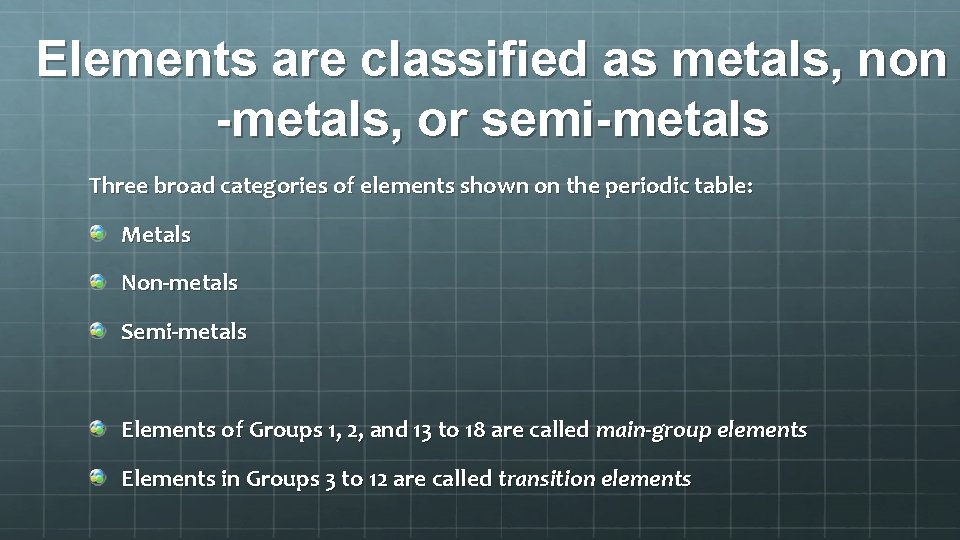 Elements are classified as metals, non -metals, or semi-metals

Three broad categories of elements shown on the periodic table:

Metals

Non-metals

Semi-metals

Elements of Groups 1, 2, and 13 to 18 are called main-group elements

Elements in Groups 3 to 12 are called transition elements